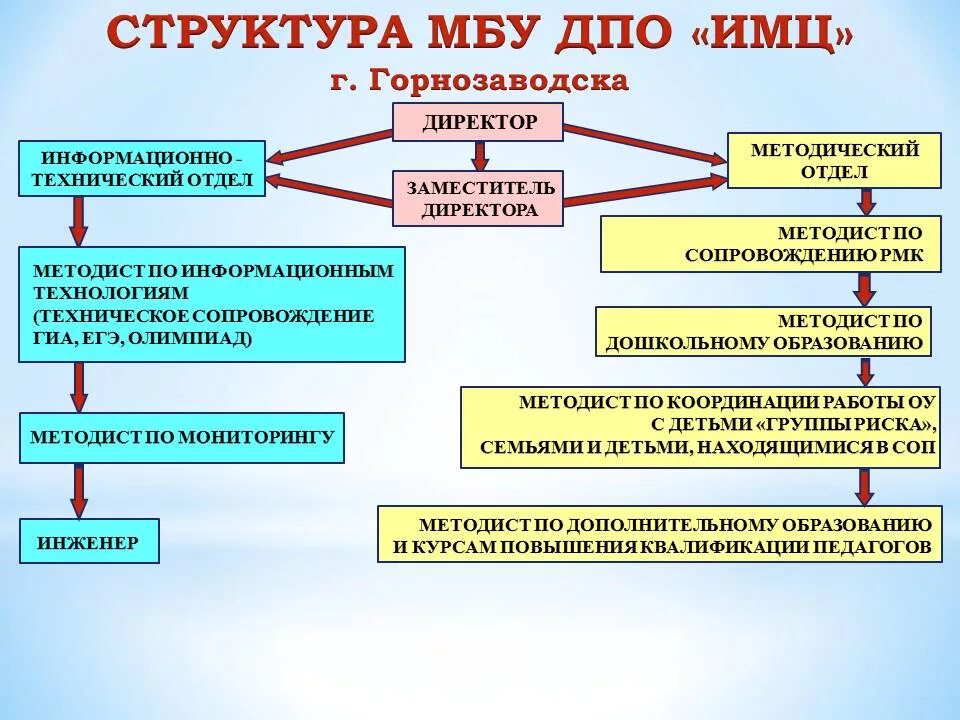 СТРУКТУРА МБУ ДПО «ИМЦ»
г. Горнозаводска

ДИРЕКТОР

ЗАМЕСТИТЕЛЬ ДИРЕКТОРА

ИНФОРМАЦИОННО - ТЕХНИЧЕСКИЙ ОТДЕЛ

МЕТОДИСТ ПО ИНФОРМАЦИОННЫМ ТЕХНОЛОГИЯМ (ТЕХНИЧЕСКОЕ СОПРОВОЖДЕНИЕ ГИА, ЕГЭ, ОЛИМПИАД)

МЕТОДИСТ ПО МОНИТОРИНГУ

ИНЖЕНЕР

МЕТОДИЧЕСКИЙ ОТДЕЛ

МЕТОДИСТ ПО СОПРОВОЖДЕНИЮ РМК

МЕТОДИСТ ПО ДОШКОЛЬНОМУ ОБРАЗОВАНИЮ

МЕТОДИСТ ПО КООРДИНАЦИИ РАБОТЫ ОУ С ДЕТЬМИ «ГРУППЫ РИСКА», СЕМЬЯМИ И ДЕТЬМИ, НАХОДЯЩИМИСЯ В СОП

МЕТОДИСТ ПО ДОПОЛНИТЕЛЬНОМУ ОБРАЗОВАНИЮ И КУРСАМ ПОВЫШЕНИЯ КВАЛИФИКАЦИИ ПЕДАГОГОВ